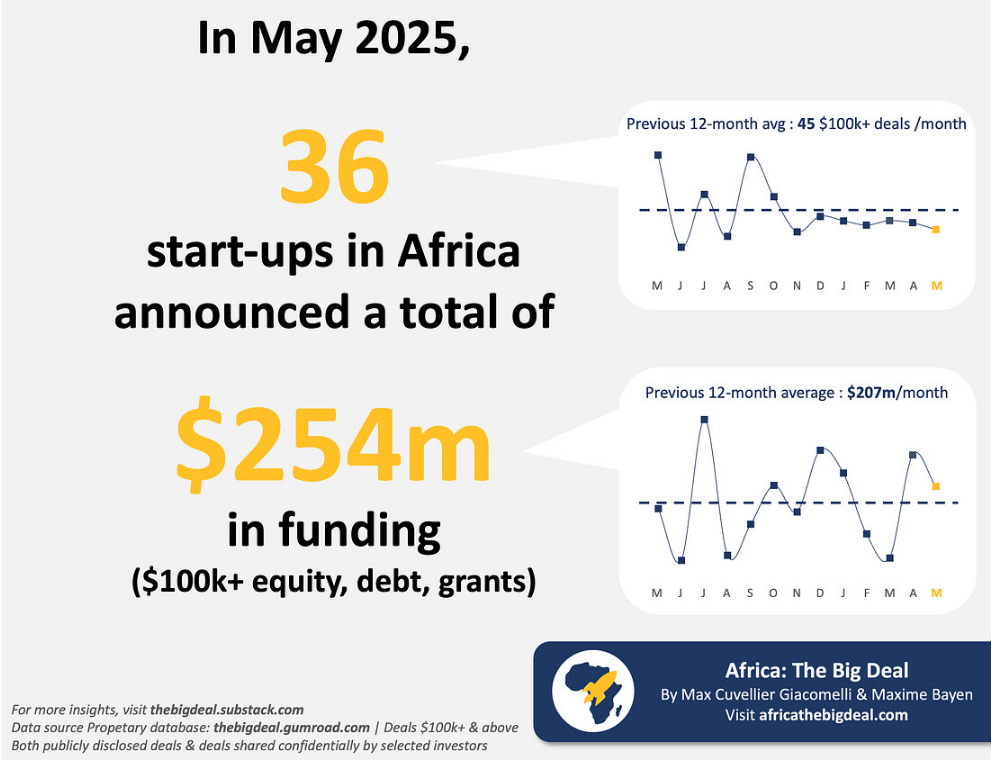 In May 2025,

36

start-ups in Africa announced a total of

$254m

in funding

($100k+ equity, debt, grants)

Previous 12-month avg : 45 $100k+ deals /month

M J J A S O N D J F M A M

Previous 12-month average : $207m/month

M J J A S O N D J F M A M

For more insights, visit thebigdeal.substack.com
Data source Propetary database: thebigdeal.gumroad.com | Deals $100k+ & above
Both publicly disclosed deals & deals shared confidentially by selected investors

Africa: The Big Deal
By Max Cuvellier Giacomelli & Maxime Bayen
Visit africathebigdeal.com